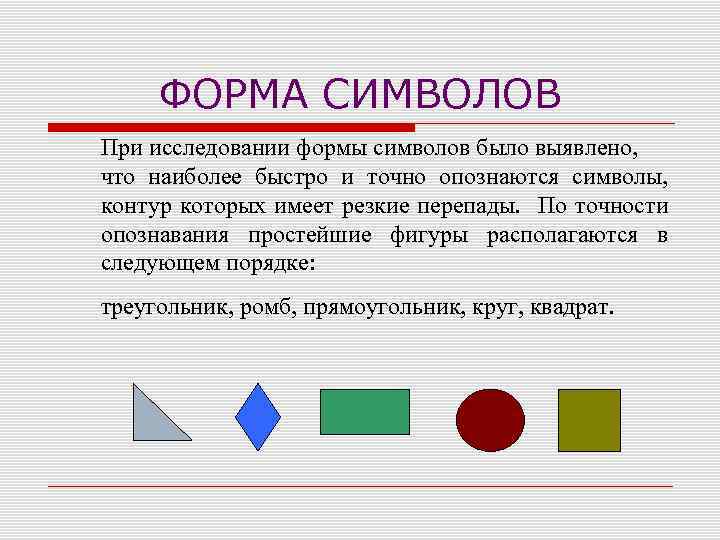 ФОРМА СИМВОЛОВ

При исследовании формы символов было выявлено, что наиболее быстро и точно опознаются символы, контур которых имеет резкие перепады. По точности опознавания простейшие фигуры располагаются в следующем порядке:

треугольник, ромб, прямоугольник, круг, квадрат.